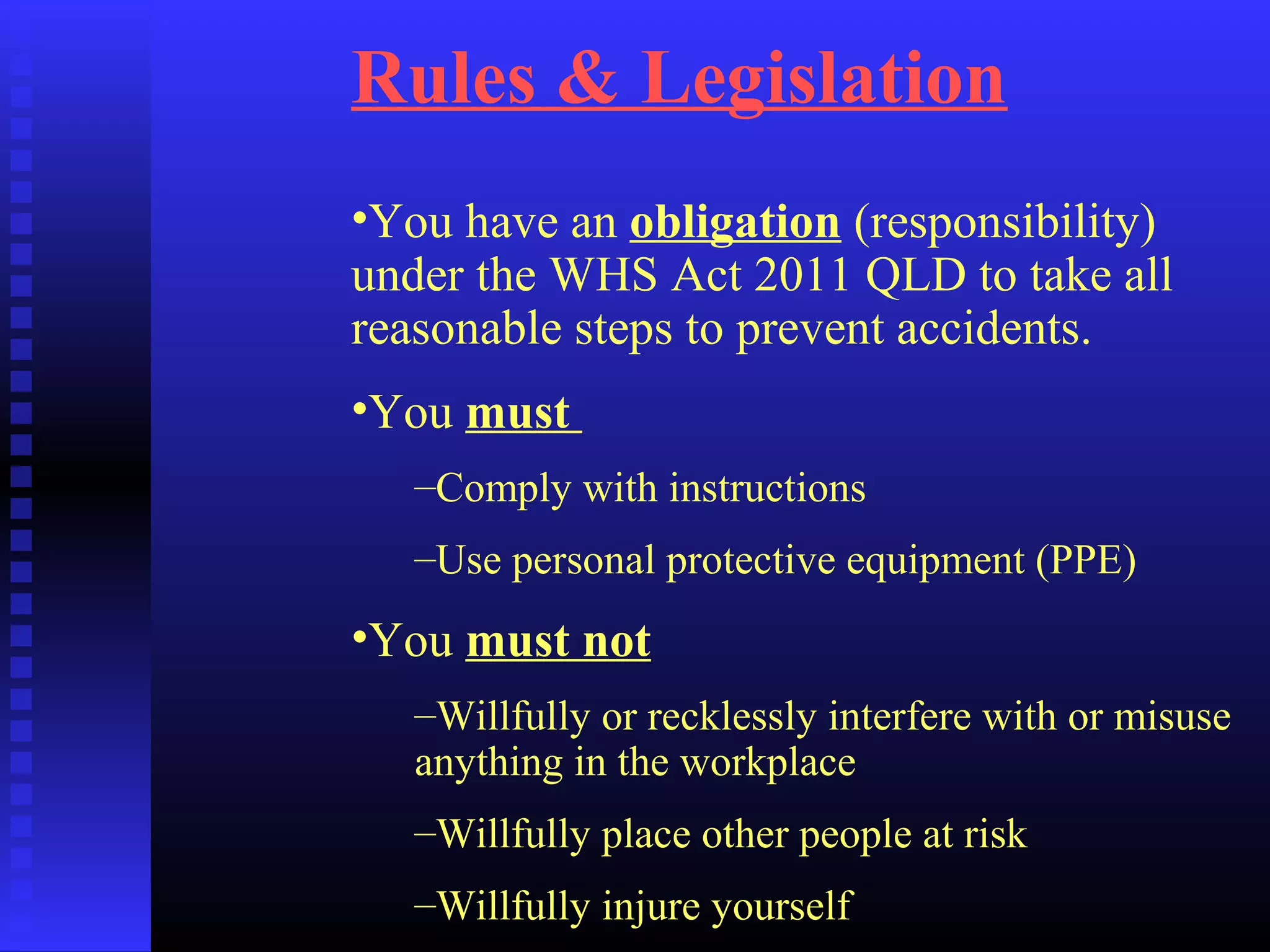 Rules & Legislation

•You have an obligation (responsibility) under the WHS Act 2011 QLD to take all reasonable steps to prevent accidents.

•You must

–Comply with instructions

–Use personal protective equipment (PPE)

•You must not

–Willfully or recklessly interfere with or misuse anything in the workplace

–Willfully place other people at risk

–Willfully injure yourself